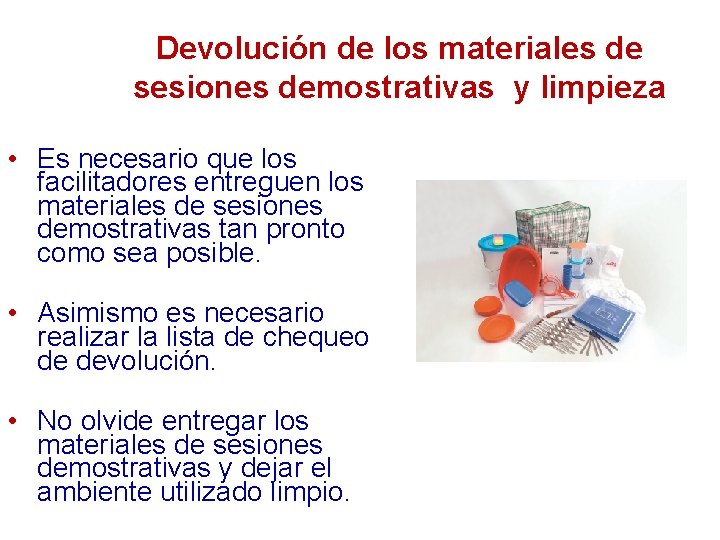 Devolución de los materiales de sesiones demostrativas y limpieza

• Es necesario que los facilitadores entreguen los materiales de sesiones demostrativas tan pronto como sea posible.

• Asimismo es necesario realizar la lista de chequeo de devolución.

• No olvide entregar los materiales de sesiones demostrativas y dejar el ambiente utilizado limpio.